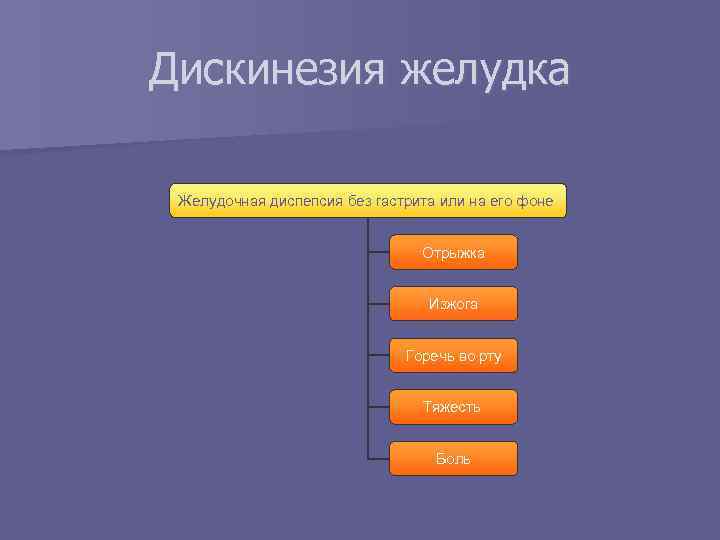 Дискинезия желудка

Желудочная диспепсия без гастрита или на его фоне

Отрыжка

Изжога

Горечь во рту

Тяжесть

Боль